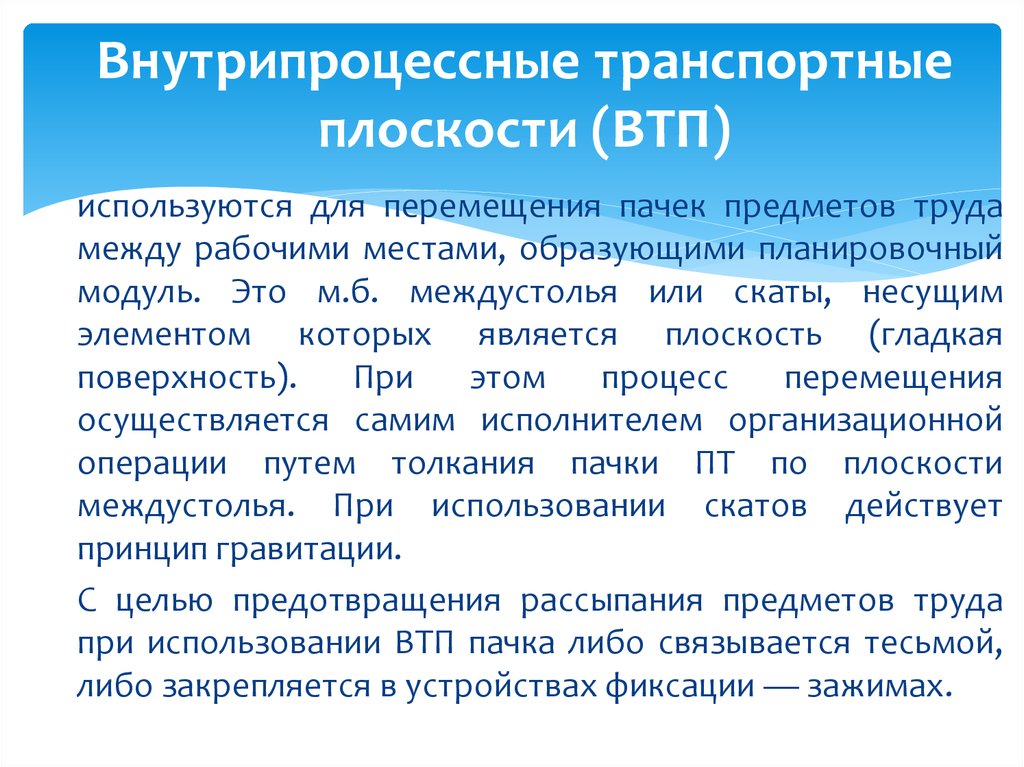 Внутрипроцессные транспортные плоскости (ВТП)

используются для перемещения пачек предметов труда между рабочими местами, образующими планировочный модуль. Это м.б. междустолья или скаты, несущим элементом которых является плоскость (гладкая поверхность). При этом процесс перемещения осуществляется самим исполнителем организационной операции путем толкания пачки ПТ по плоскости междустолья. При использовании скатов действует принцип гравитации.

С целью предотвращения рассыпания предметов труда при использовании ВТП пачка либо связывается тесьмой, либо закрепляется в устройствах фиксации — зажимах.